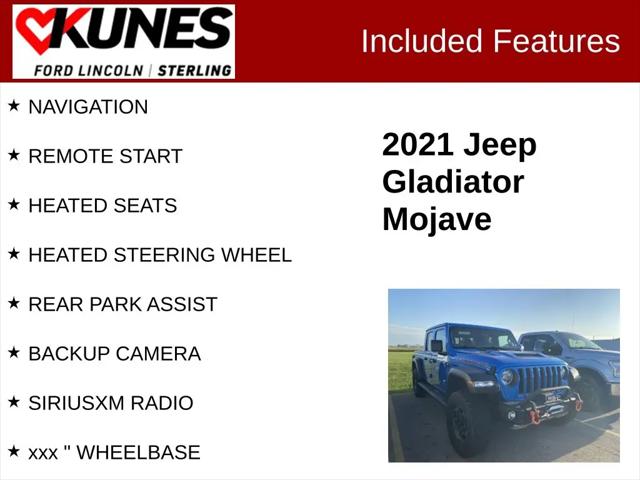 KUNES
FORD LINCOLN | STERLING

Included Features

★ NAVIGATION

★ REMOTE START

★ HEATED SEATS

★ HEATED STEERING WHEEL

★ REAR PARK ASSIST

★ BACKUP CAMERA

★ SIRIUSXM RADIO

★ xxx " WHEELBASE

2021 Jeep Gladiator Mojave